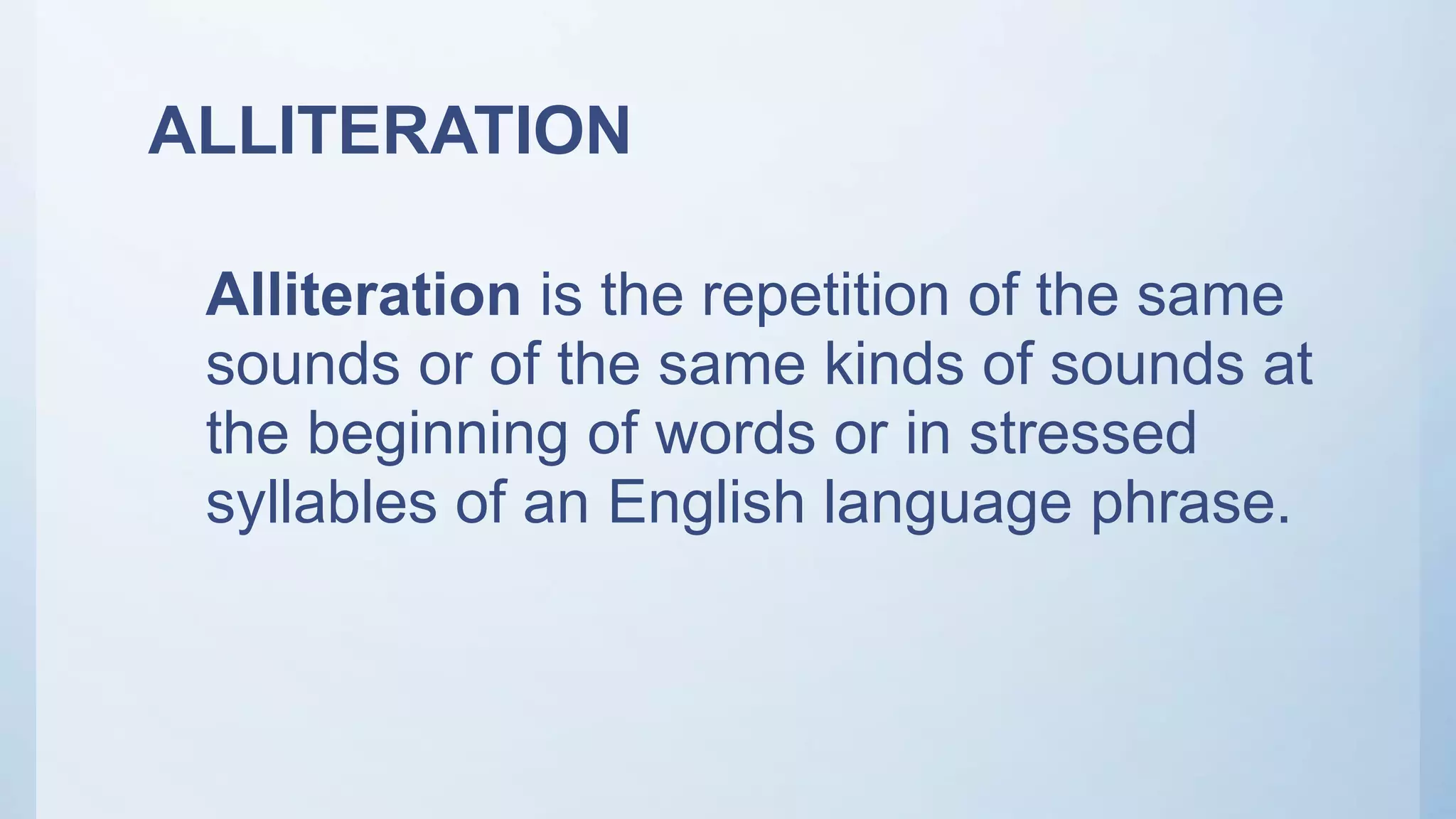 ALLITERATION

Alliteration is the repetition of the same sounds or of the same kinds of sounds at the beginning of words or in stressed syllables of an English language phrase.